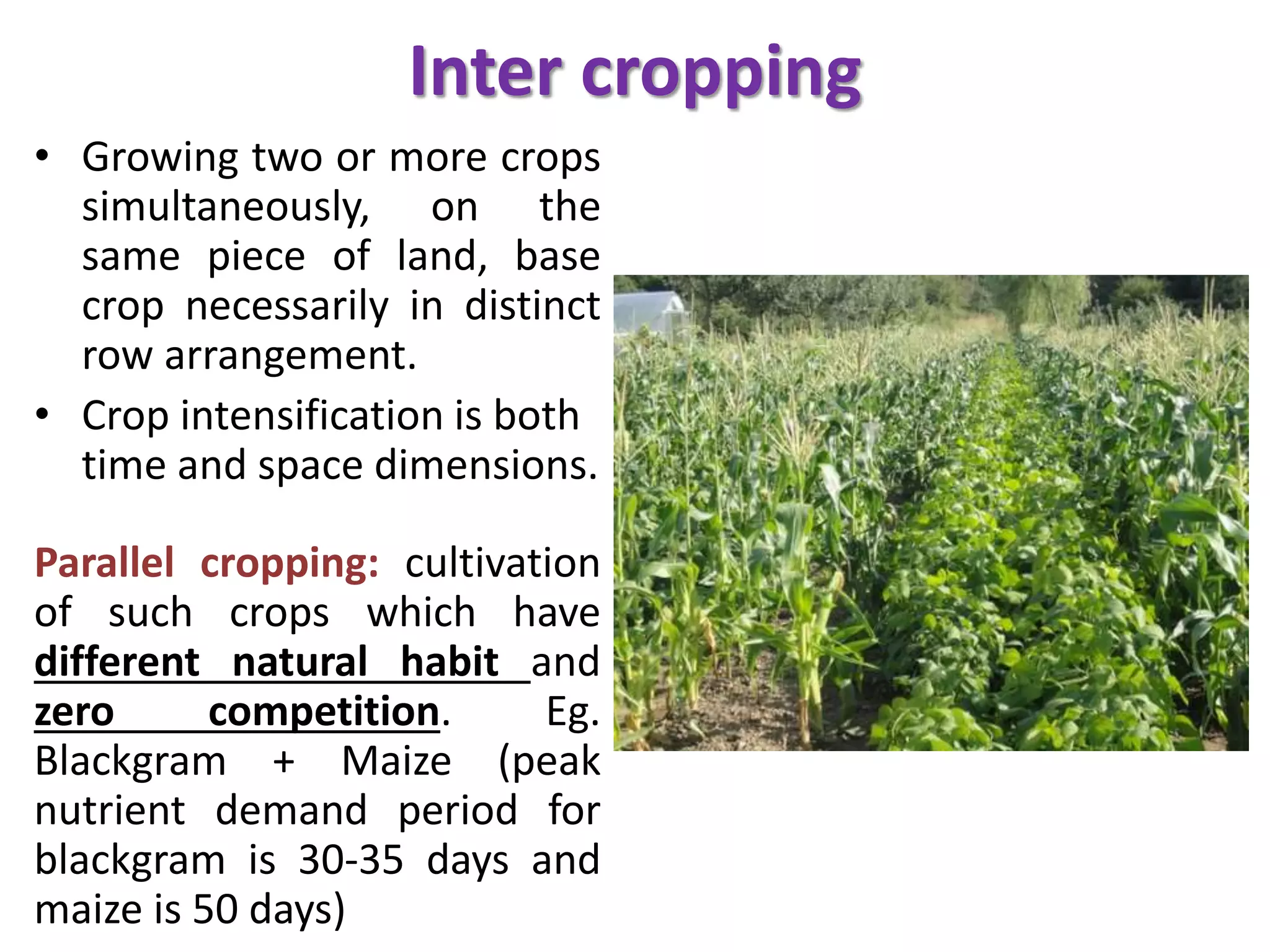 Inter cropping

• Growing two or more crops simultaneously, on the same piece of land, base crop necessarily in distinct row arrangement.
• Crop intensification is both time and space dimensions.

Parallel cropping: cultivation of such crops which have different natural habit and zero competition. Eg. Blackgram + Maize (peak nutrient demand period for blackgram is 30-35 days and maize is 50 days)